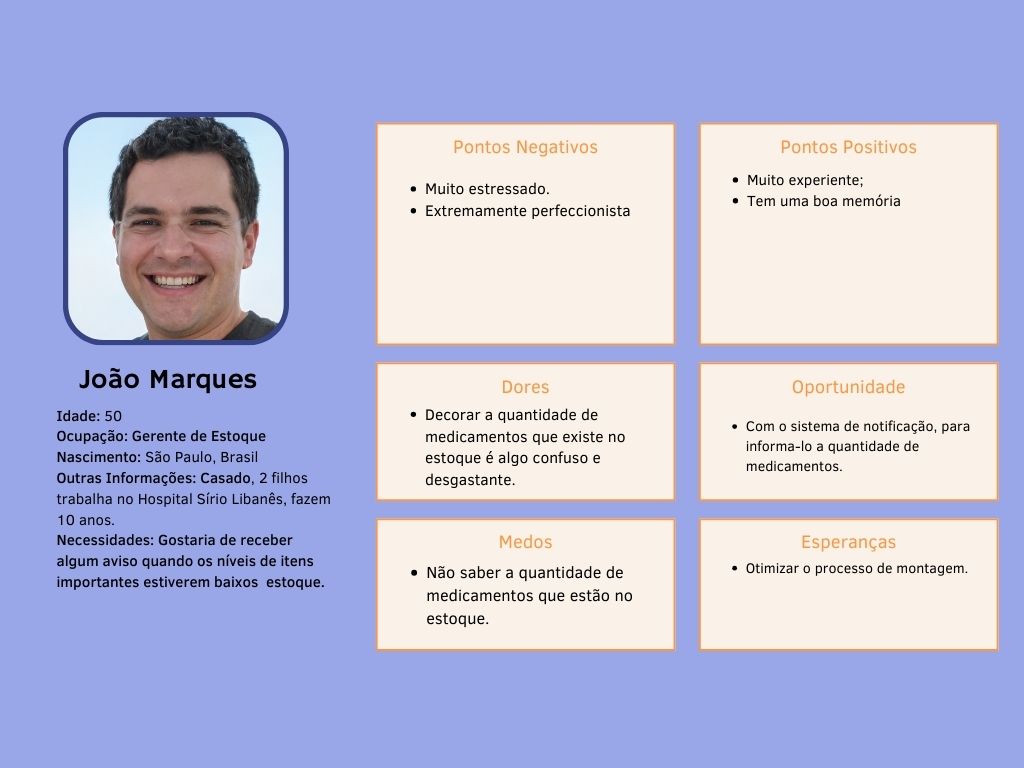 João Marques

Idade: 50
Ocupação: Gerente de Estoque
Nascimento: São Paulo, Brasil
Outras Informações: Casado, 2 filhos trabalha no Hospital Sírio Libanês, fazem 10 anos.
Necessidades: Gostaria de receber algum aviso quando os níveis de itens importantes estiverem baixos estoque.

Pontos Negativos
- Muito estressado.
- Extremamente perfeccionista

Pontos Positivos
- Muito experiente;
- Tem uma boa memória

Dores
- Decorar a quantidade de medicamentos que existe no estoque é algo confuso e desgastante.

Oportunidade
- Com o sistema de notificação, para informa-lo a quantidade de medicamentos.

Medos
- Não saber a quantidade de medicamentos que estão no estoque.

Esperanças
- Otimizar o processo de montagem.